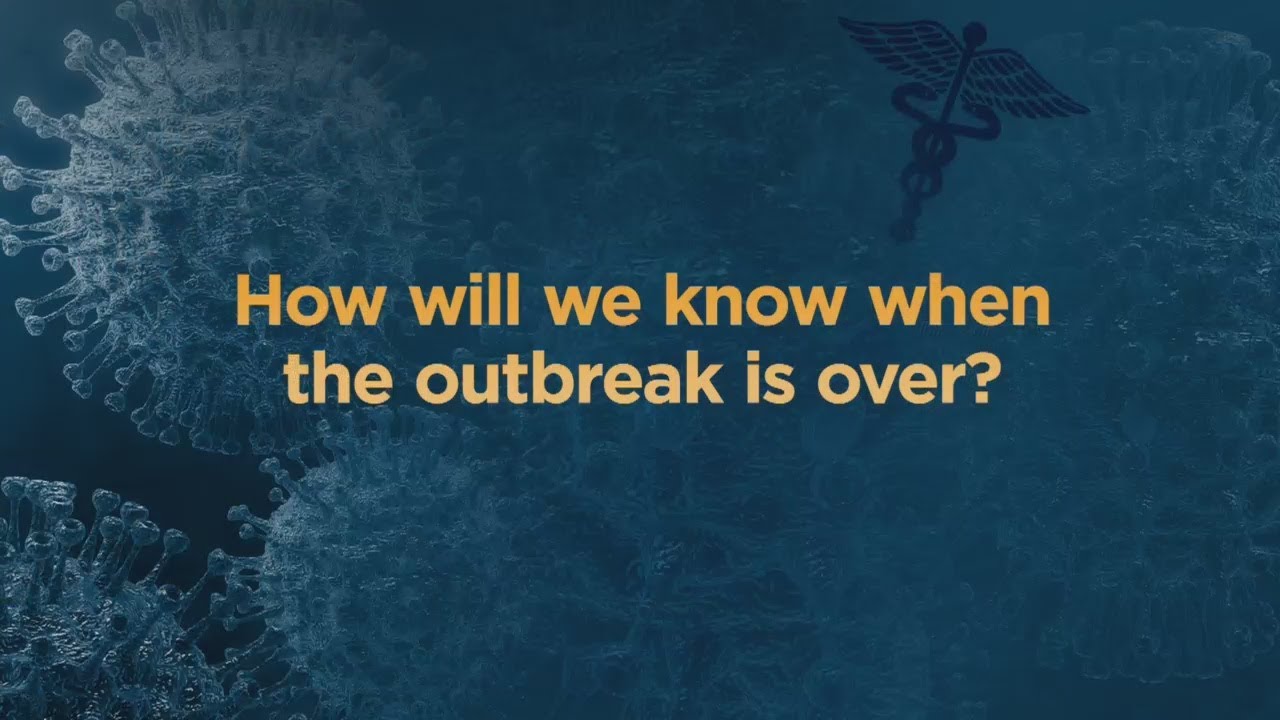 How will we know when the outbreak is over?